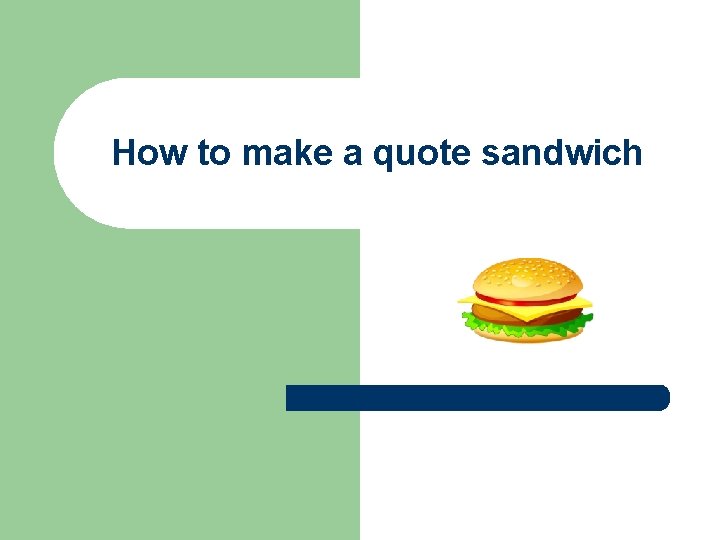 How to make a quote sandwich